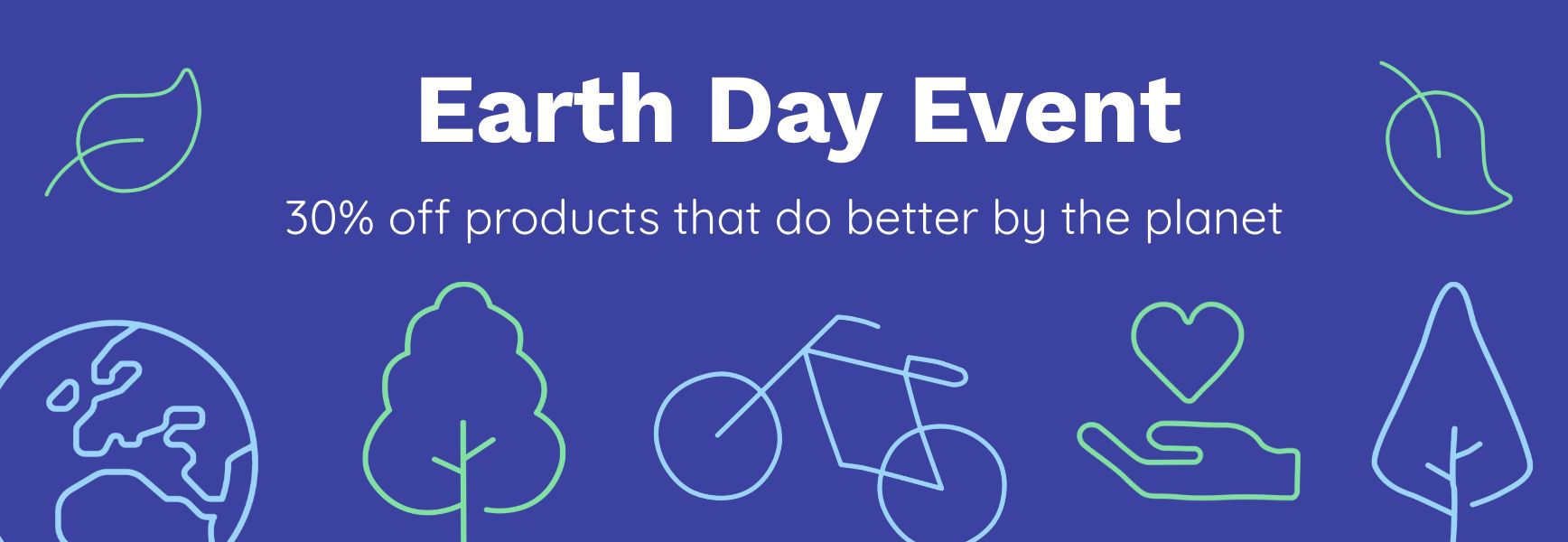 Earth Day Event

30% off products that do better by the planet